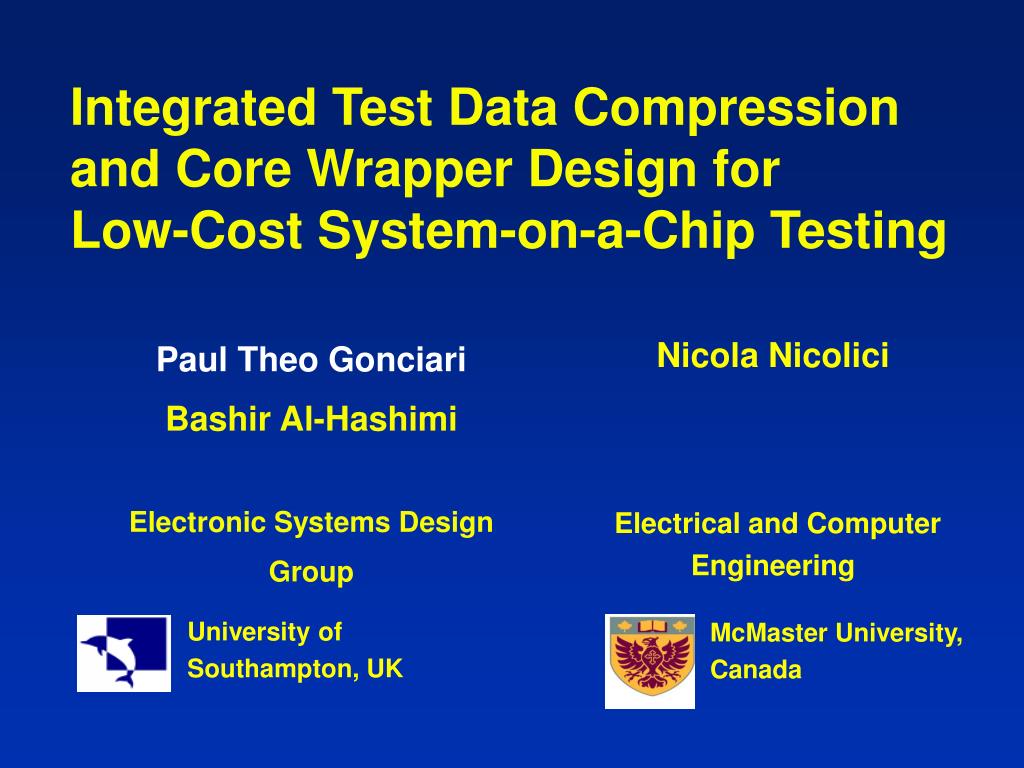 Integrated Test Data Compression and Core Wrapper Design for Low-Cost System-on-a-Chip Testing

Paul Theo Gonciari

Bashir Al-Hashimi

Electronic Systems Design Group

University of Southampton, UK

Nicola Nicolici

Electrical and Computer Engineering

McMaster University, Canada